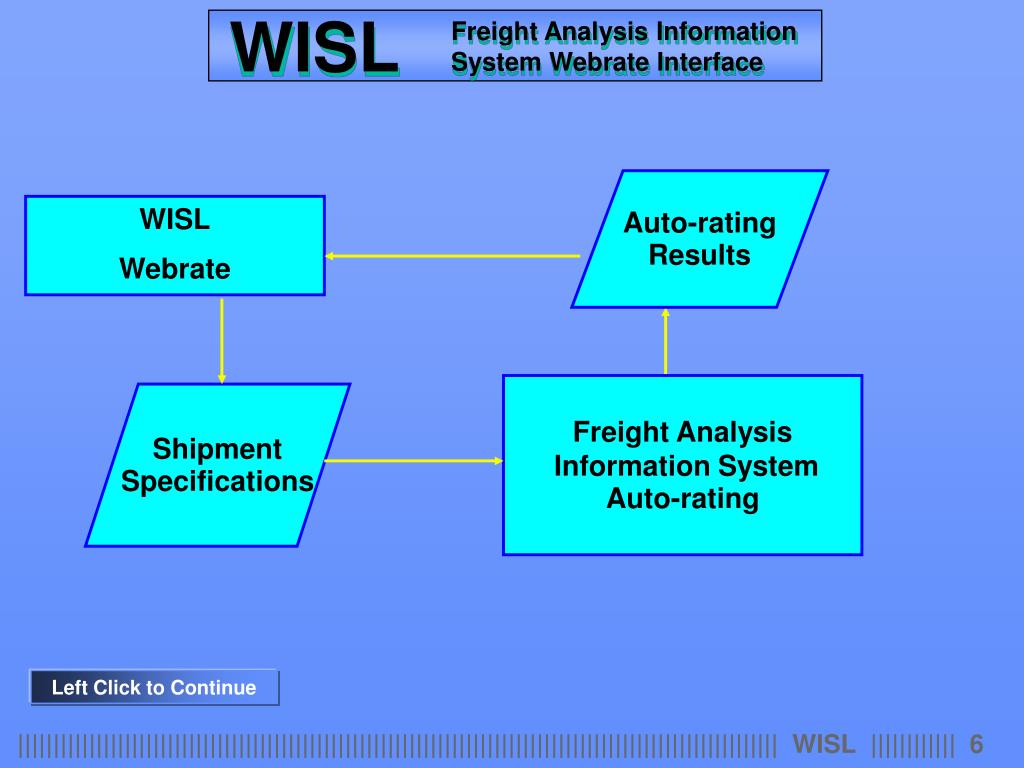 WISL Freight Analysis Information System Webrate Interface

WISL
Webrate

Auto-rating Results

Shipment Specifications

Freight Analysis Information System Auto-rating

Left Click to Continue

WISL 6